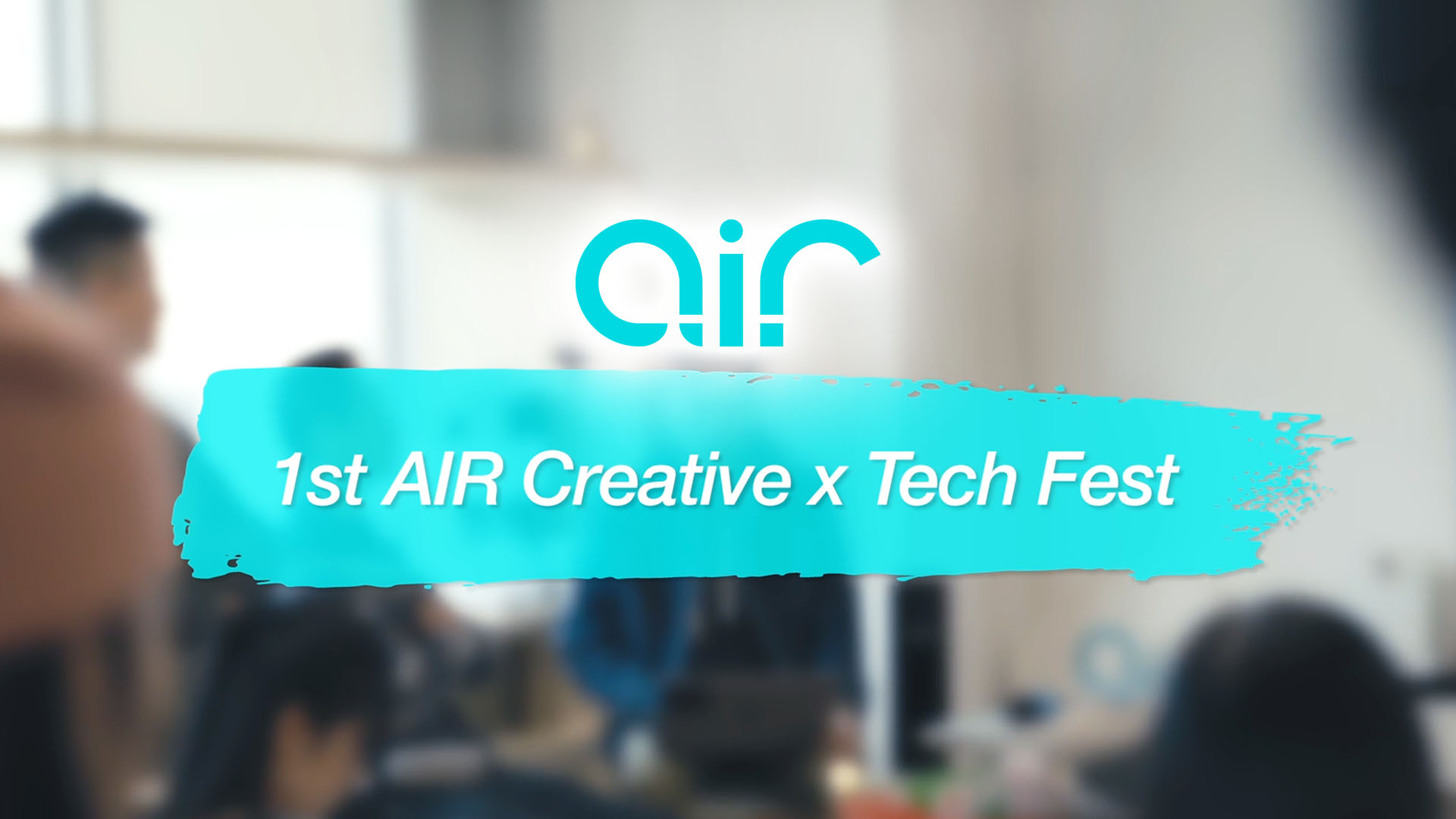 air

1st AIR Creative x Tech Fest